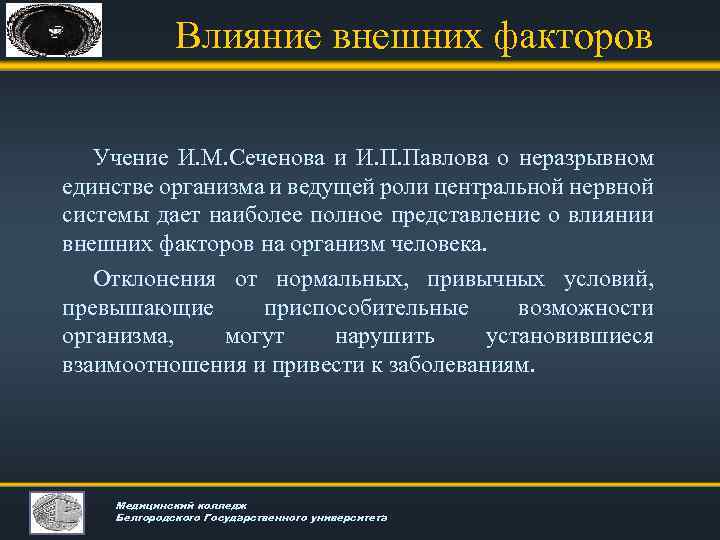 Влияние внешних факторов

Учение И.М.Сеченова и И.П.Павлова о неразрывном единстве организма и ведущей роли центральной нервной системы дает наиболее полное представление о влиянии внешних факторов на организм человека.

Отклонения от нормальных, привычных условий, превышающие приспособительные возможности организма, могут нарушить установившиеся взаимоотношения и привести к заболеваниям.

Медицинский колледж
Белгородского Государственного университета